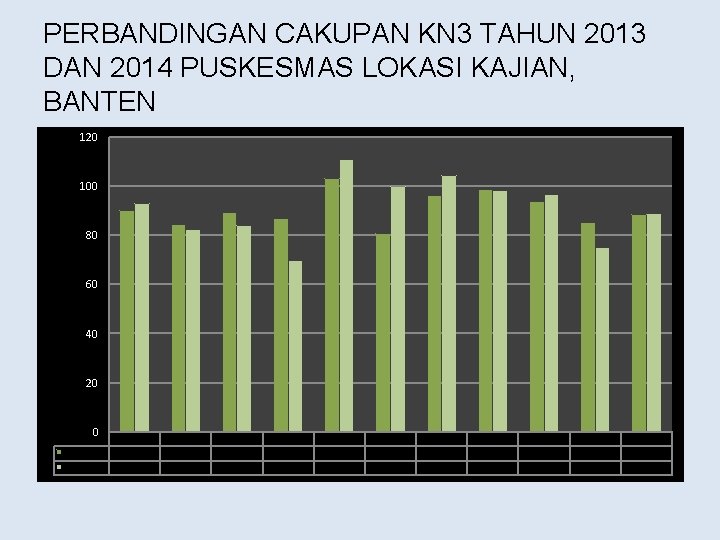 PERBANDINGAN CAKUPAN KN3 TAHUN 2013 DAN 2014 PUSKESMAS LOKASI KAJIAN, BANTEN

120
100
80
60
40
20
0